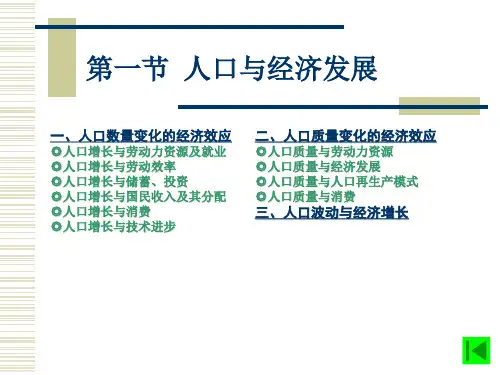 第一节 人口与经济发展

一、人口数量变化的经济效应
人口增长与劳动力资源及就业
人口增长与劳动效率
人口增长与储蓄、投资
人口增长与国民收入及其分配
人口增长与消费
人口增长与技术进步

二、人口质量变化的经济效应
人口质量与劳动力资源
人口质量与经济发展
人口质量与人口再生产模式
人口质量与消费
三、人口波动与经济增长